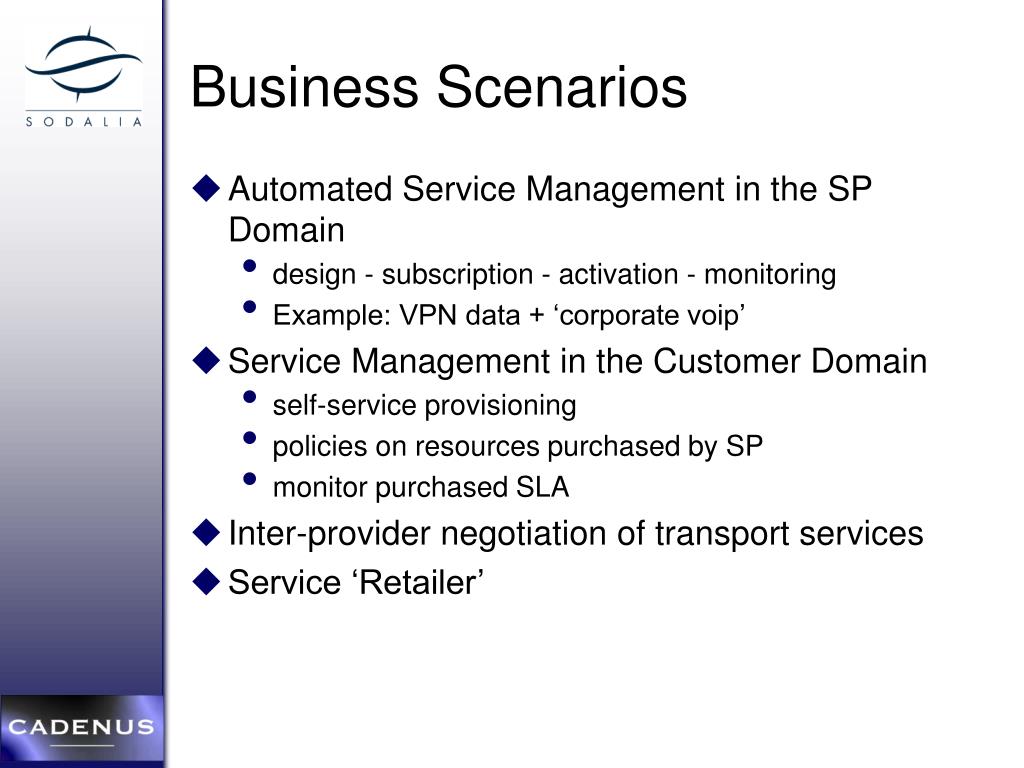 SODALIA

Business Scenarios

◆ Automated Service Management in the SP Domain
• design - subscription - activation - monitoring
• Example: VPN data + ‘corporate voip’

◆ Service Management in the Customer Domain
• self-service provisioning
• policies on resources purchased by SP
• monitor purchased SLA

◆ Inter-provider negotiation of transport services

◆ Service ‘Retailer’

CADENUS